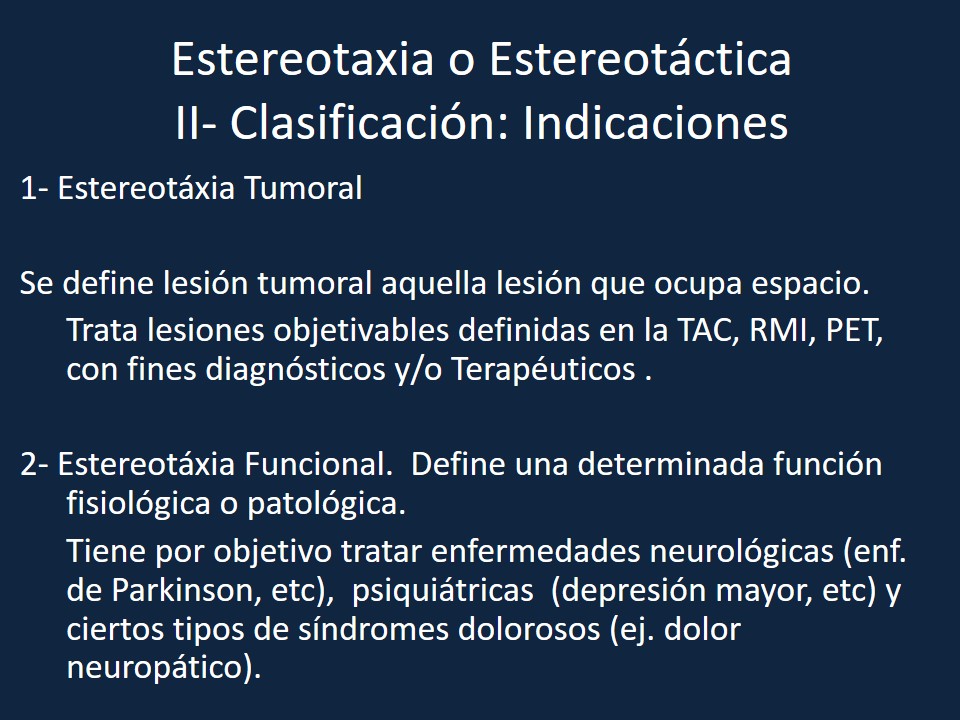 Estereotaxia o Estereotáctica
II- Clasificación: Indicaciones

1- Estereotáxia Tumoral

Se define lesión tumoral aquella lesión que ocupa espacio.
Trata lesiones objetivables definidas en la TAC, RMI, PET, con fines diagnósticos y/o Terapéuticos .

2- Estereotáxia Funcional. Define una determinada función fisiológica o patológica.
Tiene por objetivo tratar enfermedades neurológicas (enf. de Parkinson, etc), psiquiátricas (depresión mayor, etc) y ciertos tipos de síndromes dolorosos (ej. dolor neuropático).